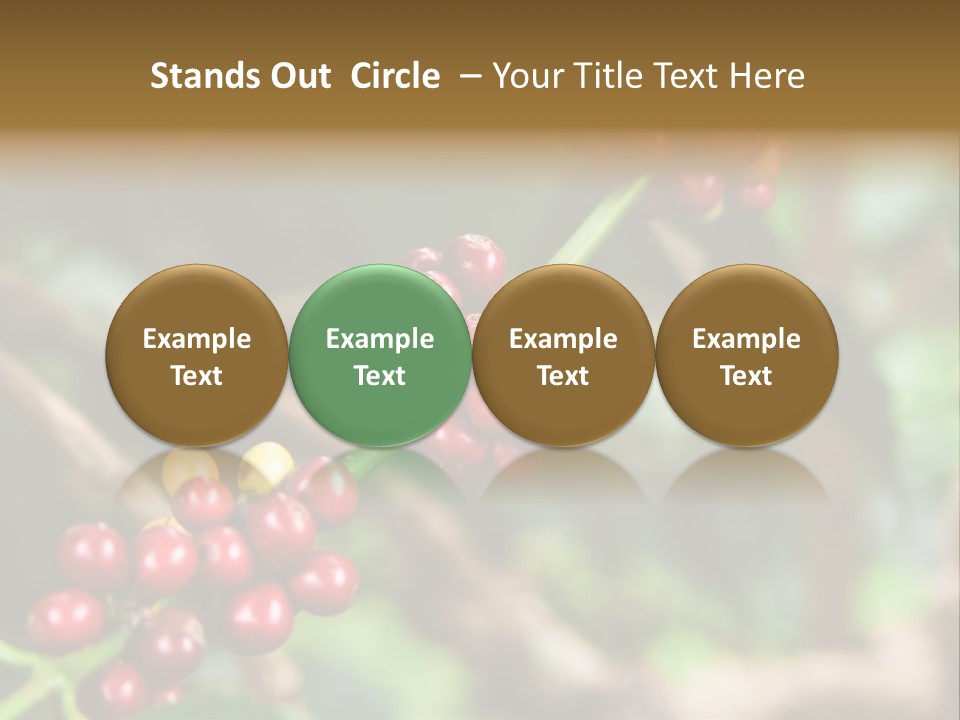 Stands Out Circle – Your Title Text Here

Example Text

Example Text

Example Text

Example Text